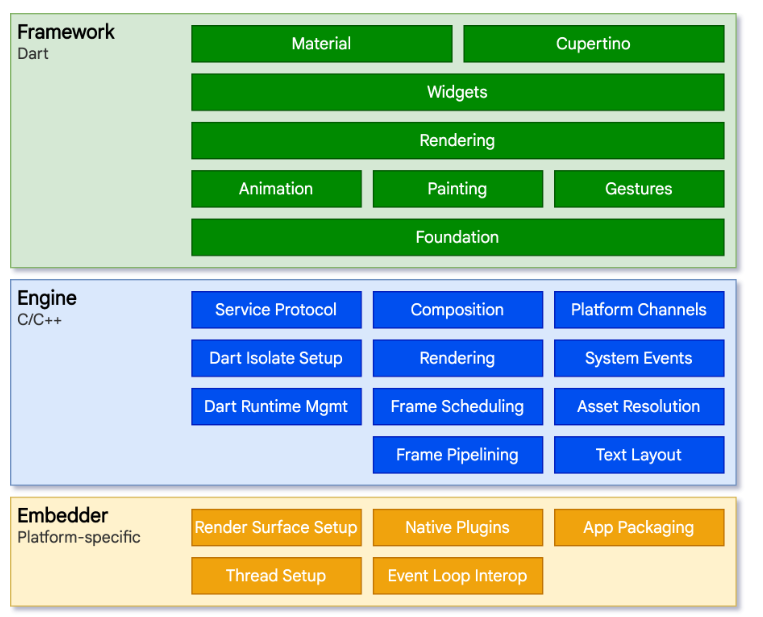 Framework
Dart

Material
Cupertino
Widgets
Rendering
Animation
Painting
Gestures
Foundation

Engine
C/C++

Service Protocol
Composition
Platform Channels
Dart Isolate Setup
Rendering
System Events
Dart Runtime Mgmt
Frame Scheduling
Asset Resolution
Frame Pipelining
Text Layout

Embedder
Platform-specific

Render Surface Setup
Native Plugins
App Packaging
Thread Setup
Event Loop Interop